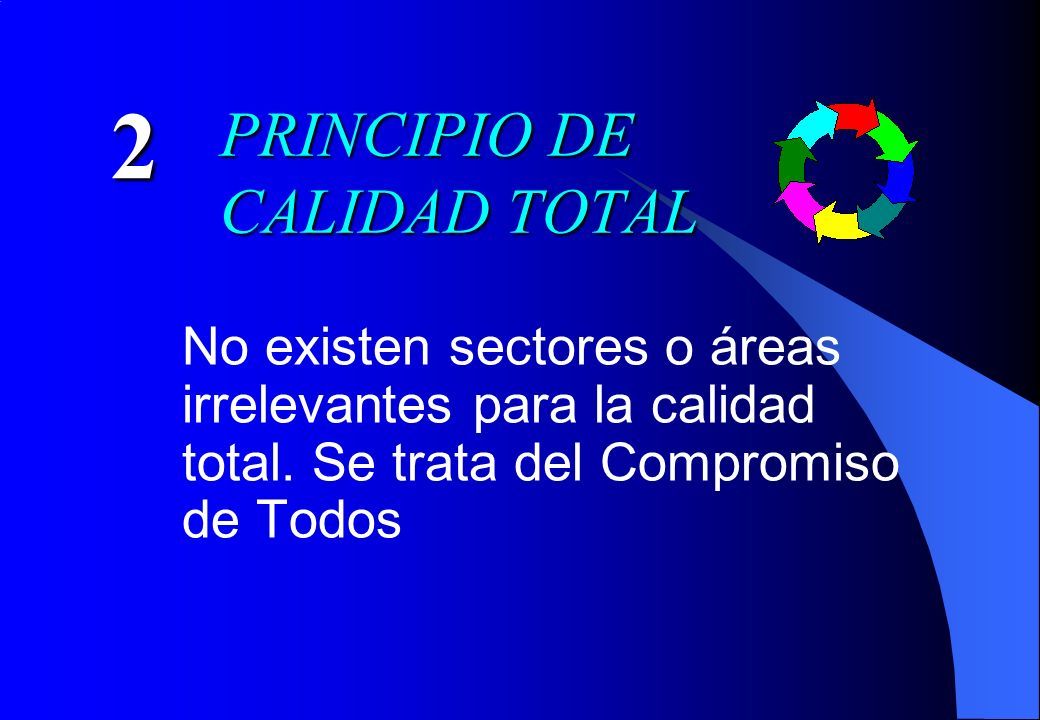 2

PRINCIPIO DE CALIDAD TOTAL

No existen sectores o áreas irrelevantes para la calidad total. Se trata del Compromiso de Todos